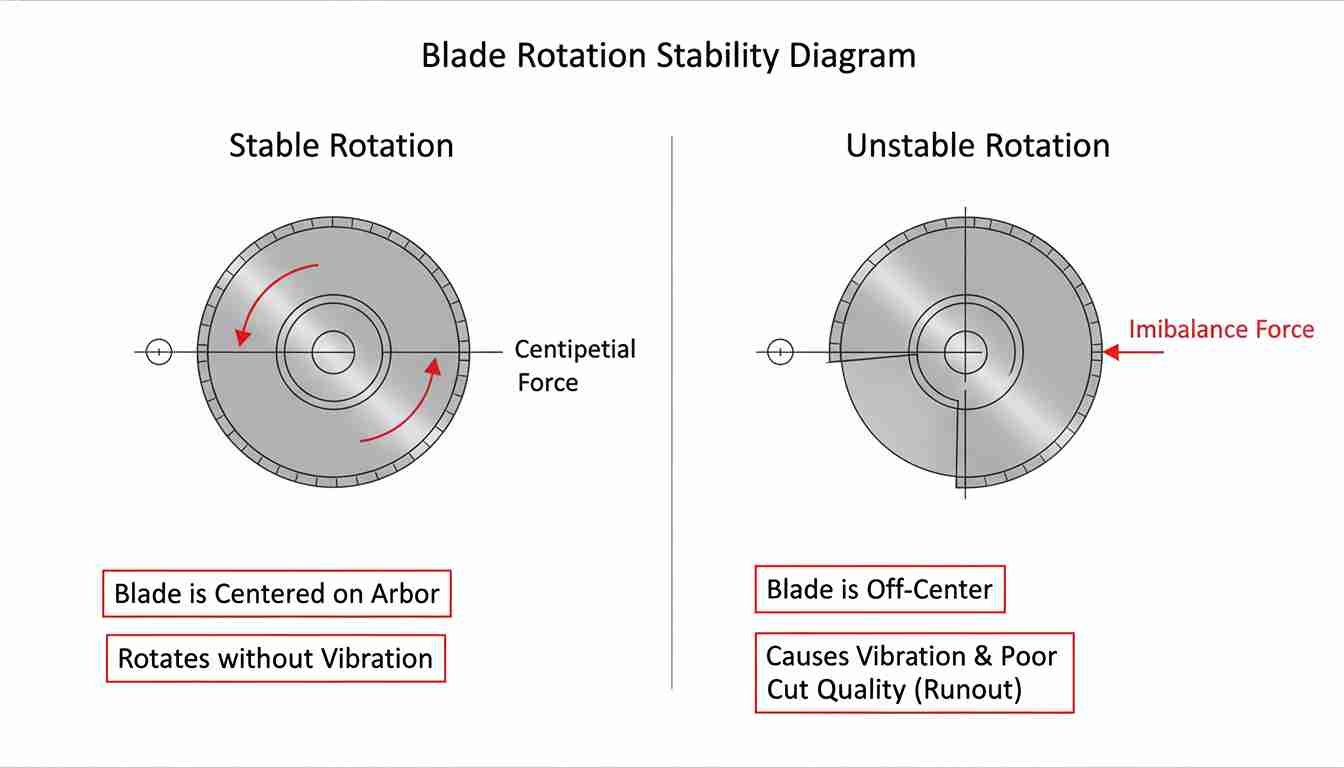 Blade Rotation Stability Diagram

Stable Rotation

Centipetial Force

Blade is Centered on Arbor

Rotates without Vibration

Unstable Rotation

Imibalance Force

Blade is Off-Center

Causes Vibration & Poor Cut Quality (Runout)